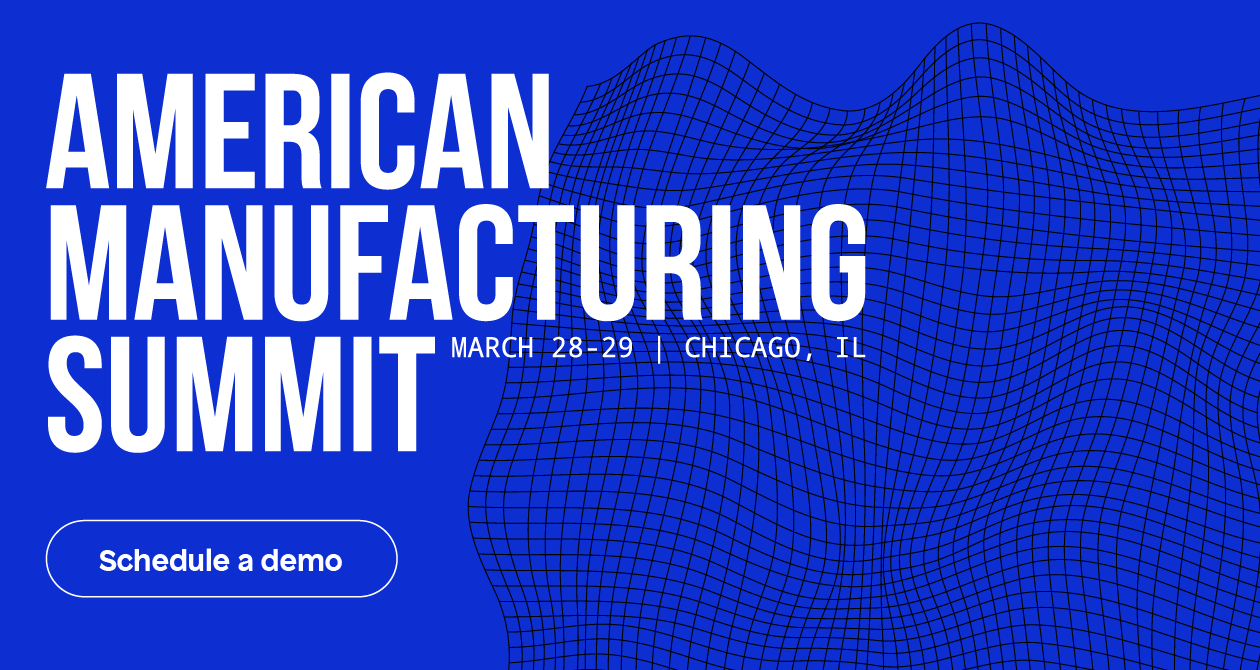 AMERICAN MANUFACTURING SUMMIT

MARCH 28-29 | CHICAGO, IL

Schedule a demo